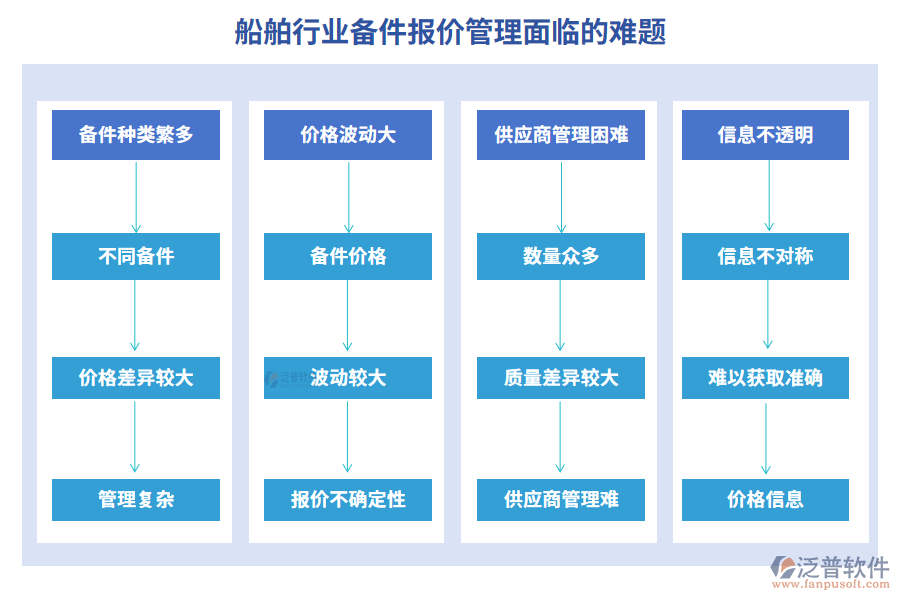 船舶行业备件报价管理面临的难题

备件种类繁多

不同备件

价格差异较大

管理复杂

价格波动大

备件价格

波动较大

报价不确定性

供应商管理困难

数量众多

质量差异较大

供应商管理难

信息不透明

信息不对称

难以获取准确

价格信息

泛普软件
www.fanpusoft.com